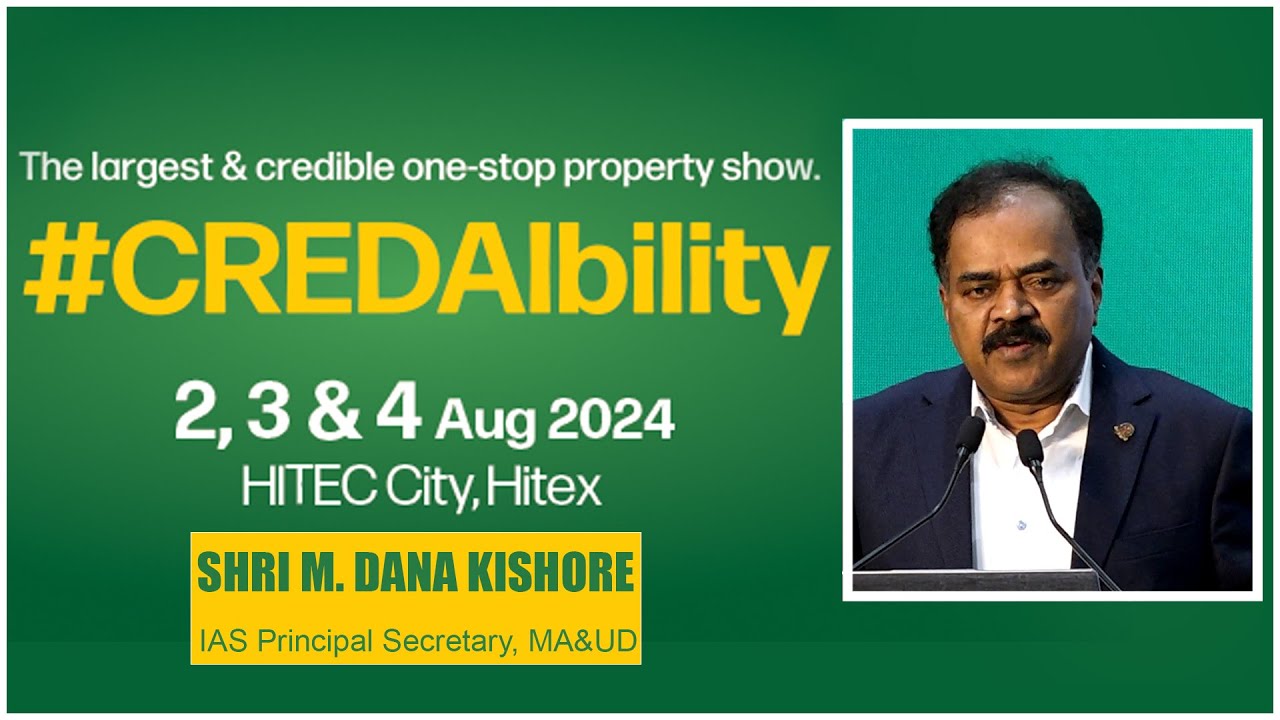 The largest & credible one-stop property show.

#CREDAIbility

2, 3 & 4 Aug 2024

HITEC City, Hitex

SHRI M. DANA KISHORE

IAS Principal Secretary, MA&UD